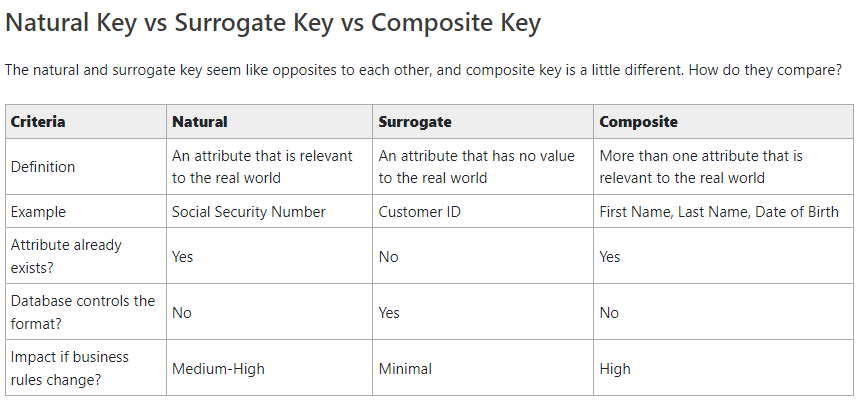 Natural Key vs Surrogate Key vs Composite Key

The natural and surrogate key seem like opposites to each other, and composite key is a little different. How do they compare?

| Criteria | Natural | Surrogate | Composite |
|---|---|---|---|
| Definition | An attribute that is relevant to the real world | An attribute that has no value to the real world | More than one attribute that is relevant to the real world |
| Example | Social Security Number | Customer ID | First Name, Last Name, Date of Birth |
| Attribute already exists? | Yes | No | Yes |
| Database controls the format? | No | Yes | No |
| Impact if business rules change? | Medium-High | Minimal | High |